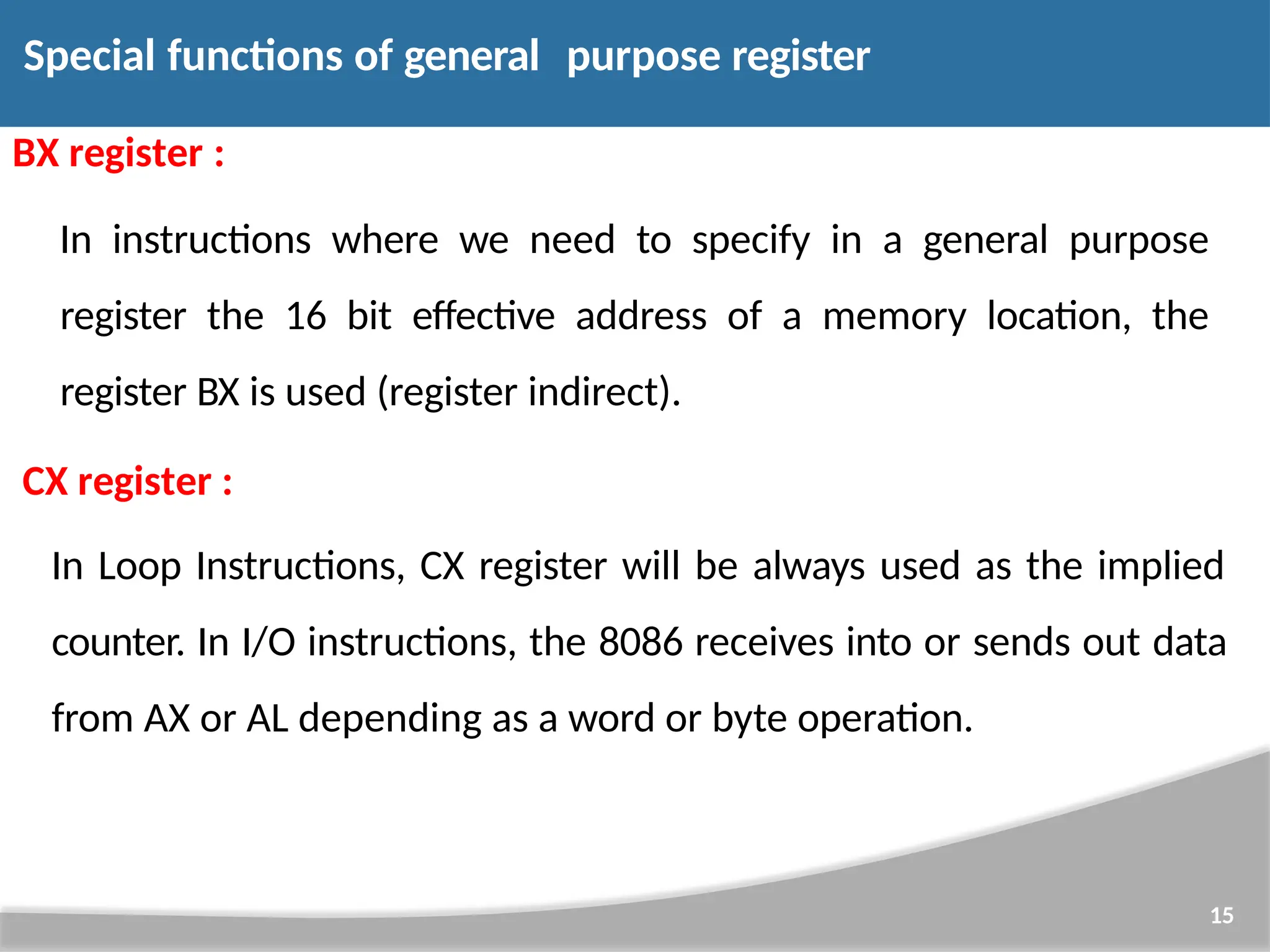 Special functions of general  purpose register

BX register :

In instructions where we need to specify in a general purpose register the 16 bit effective address of a memory location, the register BX is used (register indirect).

CX register :

In Loop Instructions, CX register will be always used as the implied counter. In I/O instructions, the 8086 receives into or sends out data from AX or AL depending as a word or byte operation.

15